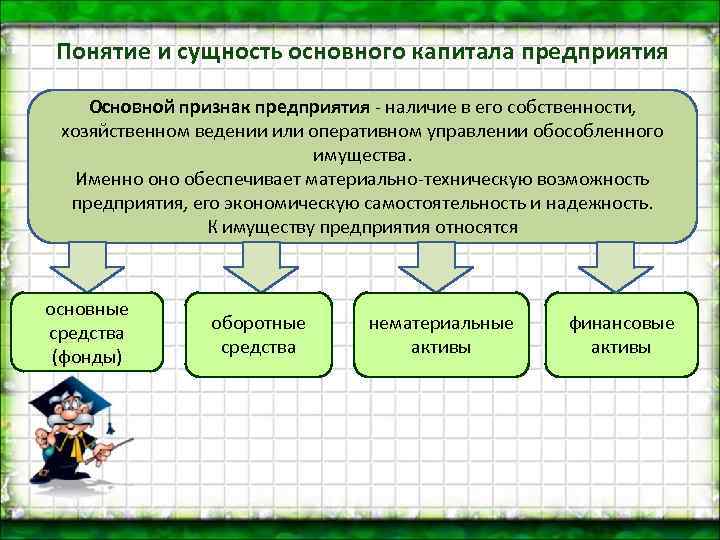 Понятие и сущность основного капитала предприятия

Основной признак предприятия - наличие в его собственности, хозяйственном ведении или оперативном управлении обособленного имущества.
Именно оно обеспечивает материально-техническую возможность предприятия, его экономическую самостоятельность и надежность.
К имуществу предприятия относятся

основные средства (фонды)

оборотные средства

нематериальные активы

финансовые активы